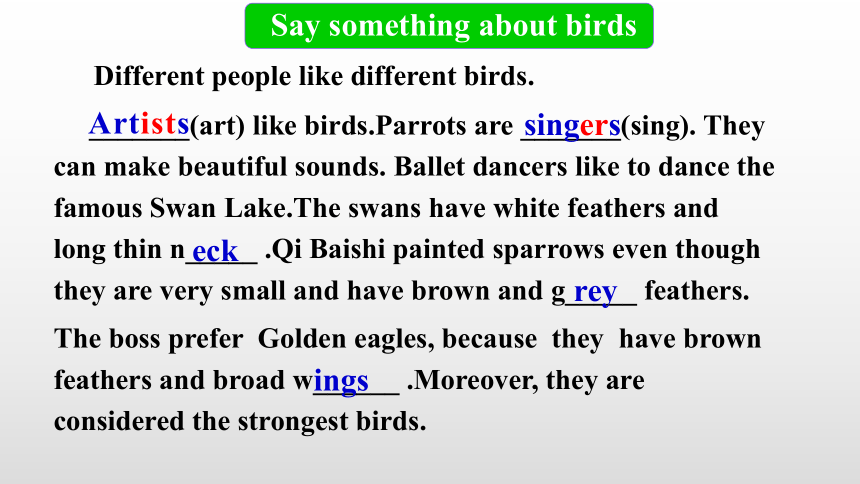 Say something about birds

Different people like different birds.

Artists(art) like birds.Parrots are singers(sing). They can make beautiful sounds. Ballet dancers like to dance the famous Swan Lake.The swans have white feathers and long thin neck .Qi Baishi painted sparrows even though they are very small and have brown and grey feathers. The boss prefer Golden eagles, because they have brown feathers and broad wings .Moreover, they are considered the strongest birds.